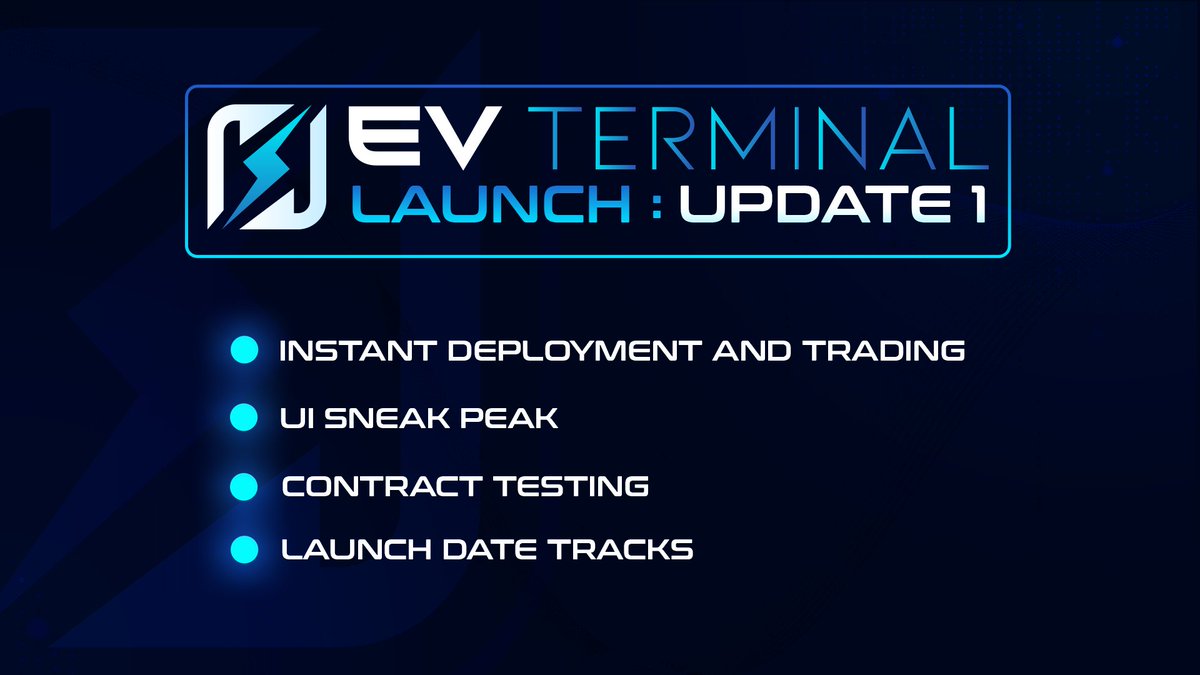 EV TERMINAL
LAUNCH : UPDATE 1

INSTANT DEPLOYMENT AND TRADING
UI SNEAK PEAK
CONTRACT TESTING
LAUNCH DATE TRACKS